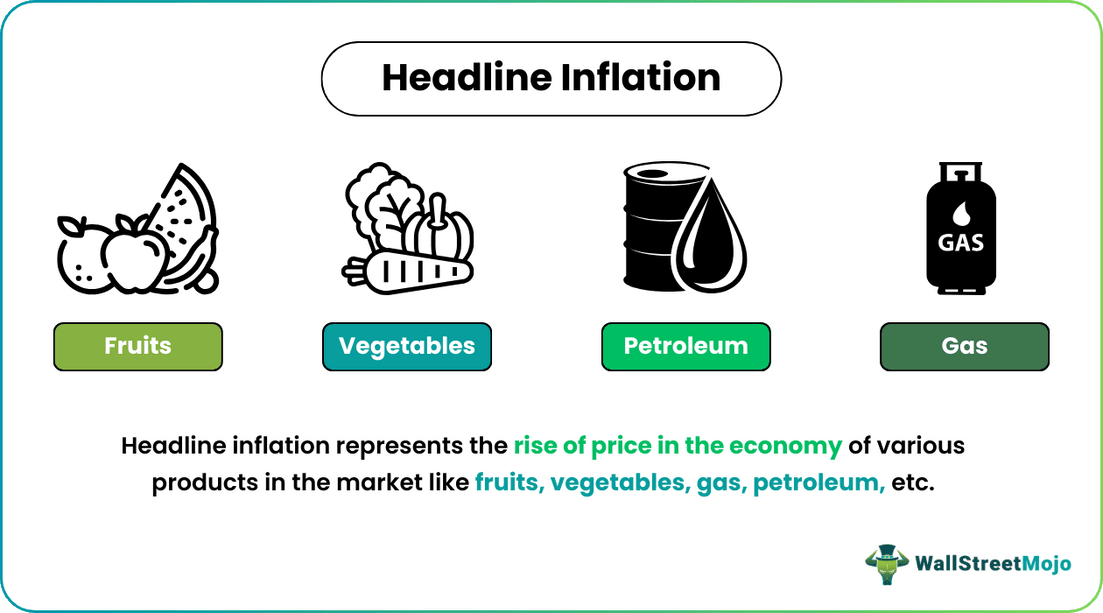 Headline Inflation

GAS

Fruits

Vegetables

Petroleum

Gas

Headline inflation represents the rise of price in the economy of various products in the market like fruits, vegetables, gas, petroleum, etc.

WallStreetMojo